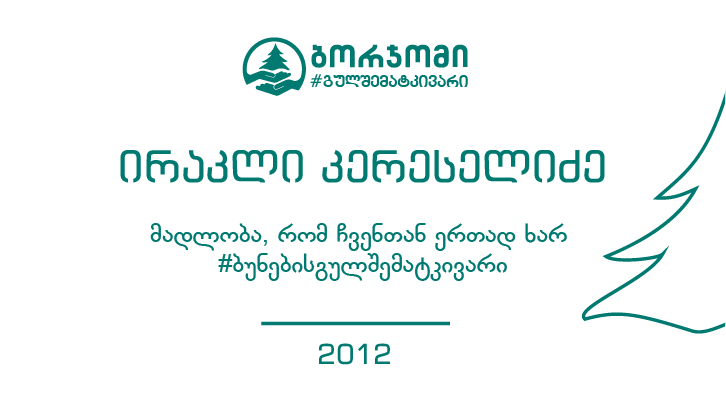 ბორჯომი
#გულშემატკივარი

ირაკლი კერესელიძე

მადლობა, რომ ჩვენთან ერთად ხარ
#ბუნებისგულშემატკივარი

2012